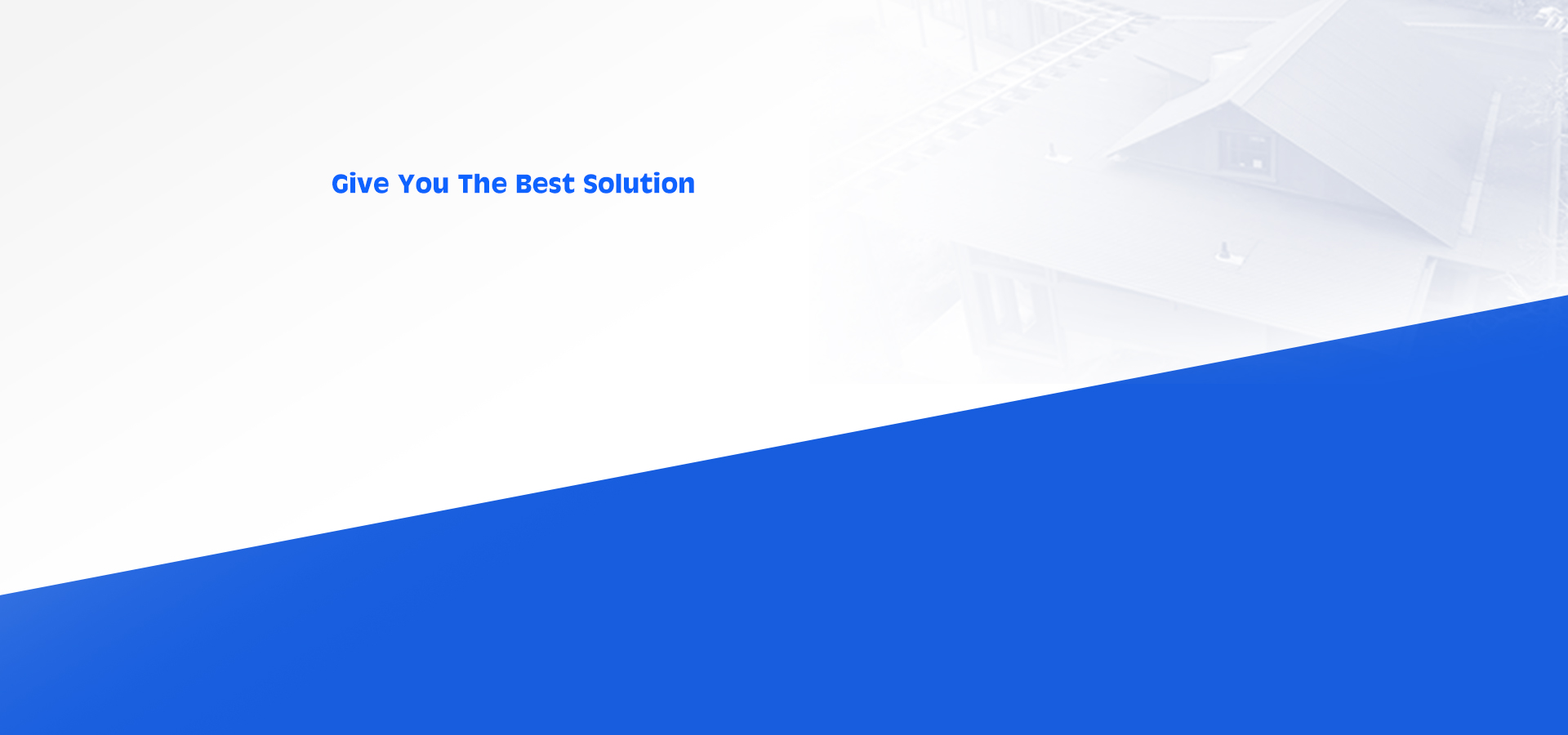 Give You The Best Solution